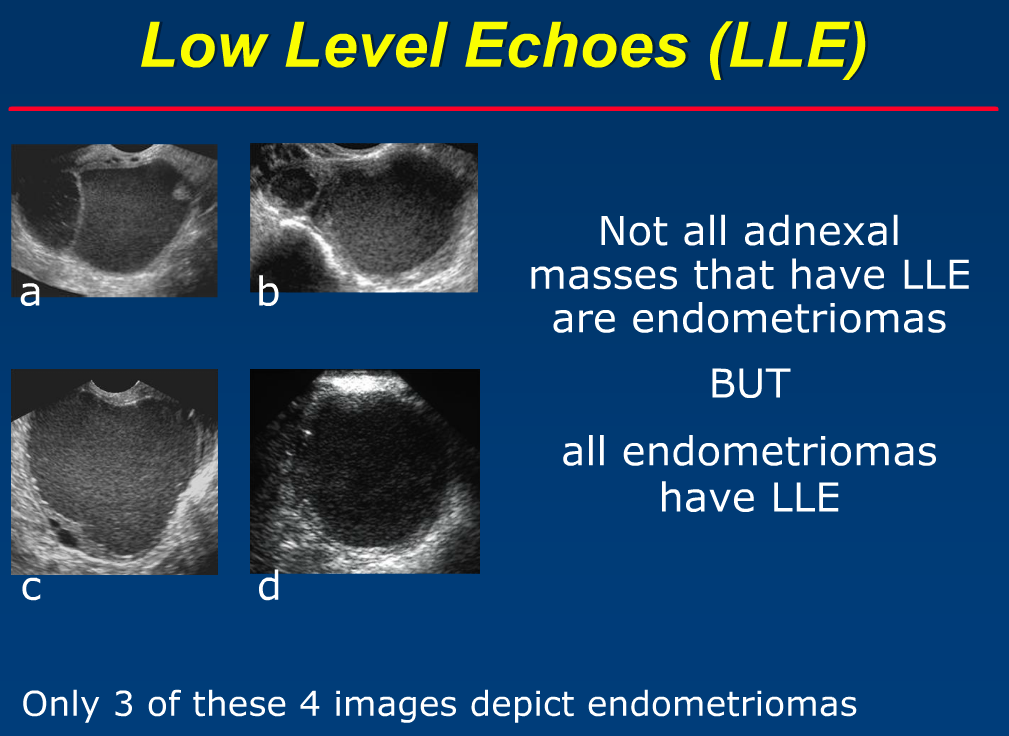 Low Level Echoes (LLE)

a

b

c

d

Not all adnexal masses that have LLE are endometriomas

BUT

all endometriomas have LLE

Only 3 of these 4 images depict endometriomas